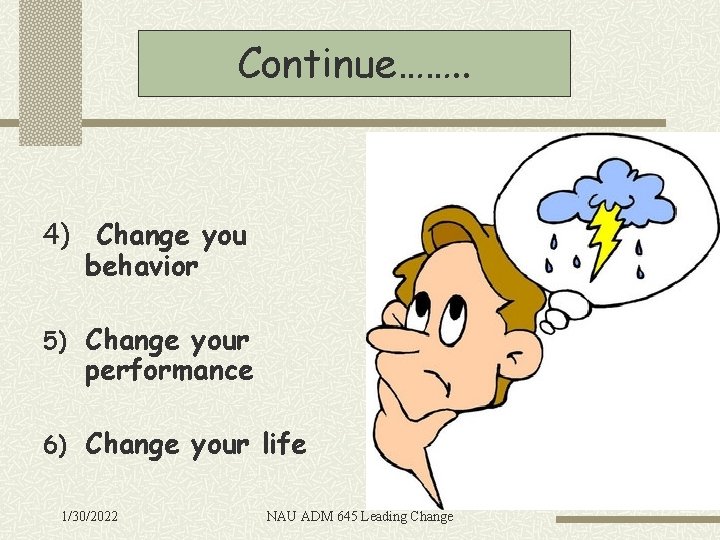 Continue……..

4) Change you behavior

5) Change your performance

6) Change your life

1/30/2022

NAU ADM 645 Leading Change